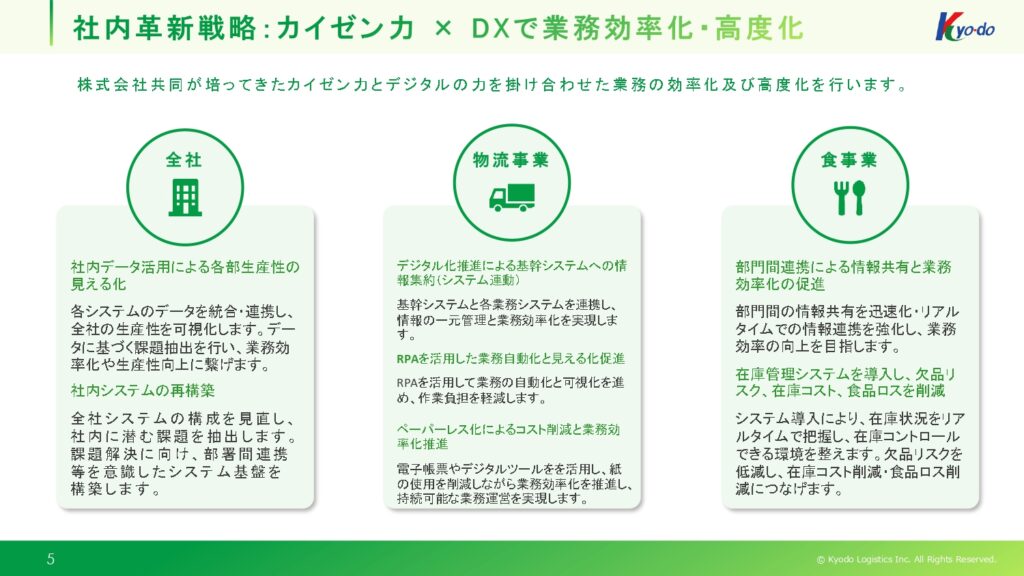 社内革新戦略:カイゼン力 × DXで業務効率化・高度化

Kyo-do

株式会社共同が培ってきたカイゼン力とデジタルの力を掛け合わせた業務の効率化及び高度化を行います。

全社

社内データ活用による各部生産性の見える化

各システムのデータを統合・連携し、全社の生産性を可視化します。データに基づく課題抽出を行い、業務効率化や生産性向上に繋げます。

社内システムの再構築

全社システムの構成を見直し、社内に潜む課題を抽出します。課題解決に向け、部署間連携等を意識したシステム基盤を構築します。

物流事業

デジタル化推進による基幹システムへの情報集約(システム連動)

基幹システムと各業務システムを連携し、情報の一元管理と業務効率化を実現します。

RPAを活用した業務自動化と見える化促進

RPAを活用して業務の自動化と可視化を進め、作業負担を軽減します。

ペーパーレス化によるコスト削減と業務効率化推進

電子帳票やデジタルツールをを活用し、紙の使用を削減しながら業務効率化を推進し、持続可能な業務運営を実現します。

食事業

部門間連携による情報共有と業務効率化の促進

部門間の情報共有を迅速化・リアルタイムでの情報連携を強化し、業務効率の向上を目指します。

在庫管理システムを導入し、欠品リスク、在庫コスト、食品ロスを削減

システム導入により、在庫状況をリアルタイムで把握し、在庫コントロールできる環境を整えます。欠品リスクを低減し、在庫コスト削減・食品ロス削減につなげます。

5

© Kyodo Logistics Inc. All Rights Reserved.